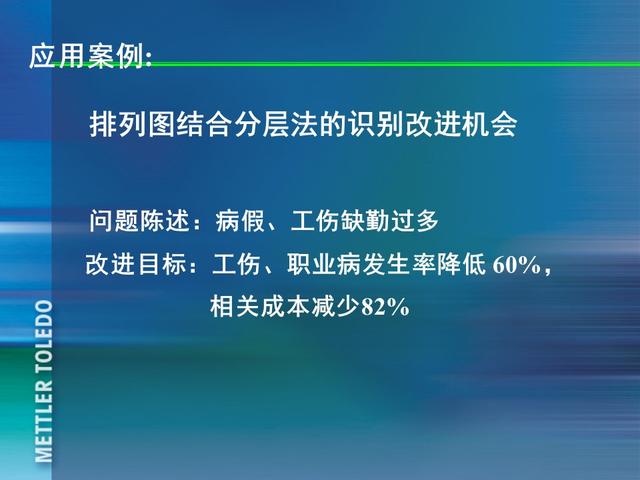 应用案例:

排列图结合分层法的识别改进机会

问题陈述：病假、工伤缺勤过多

改进目标：工伤、职业病发生率降低 60%，相关成本减少82%

METTLER TOLEDO